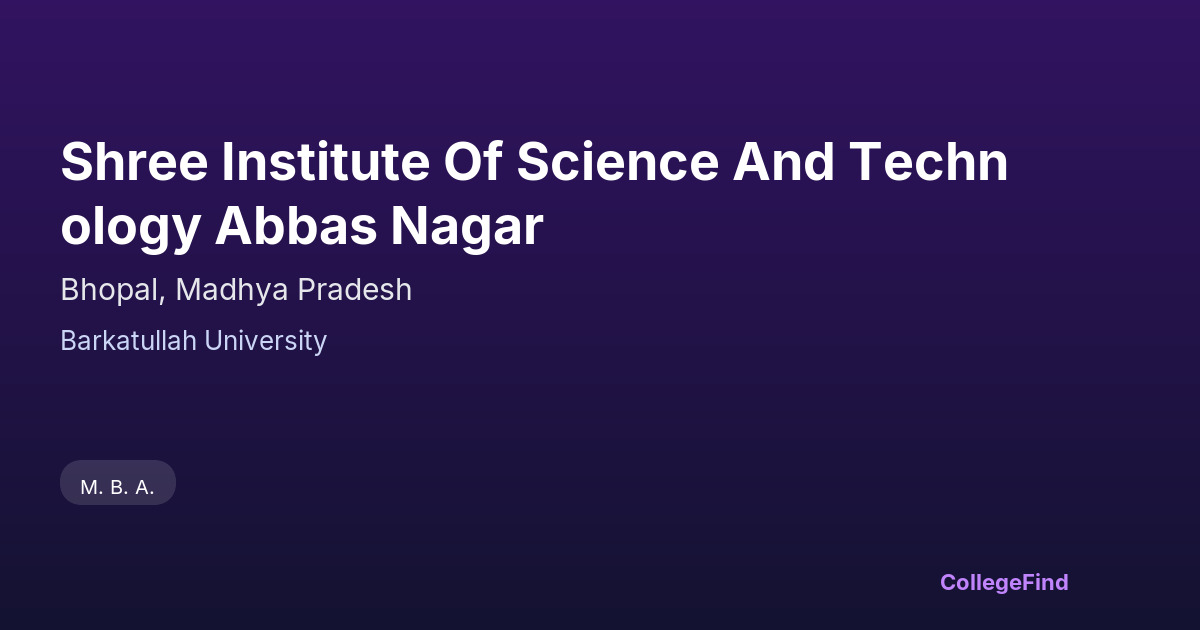 Shree Institute Of Science And Technology Abbas Nagar

Bhopal, Madhya Pradesh

Barkatullah University

M. B. A.

CollegeFind